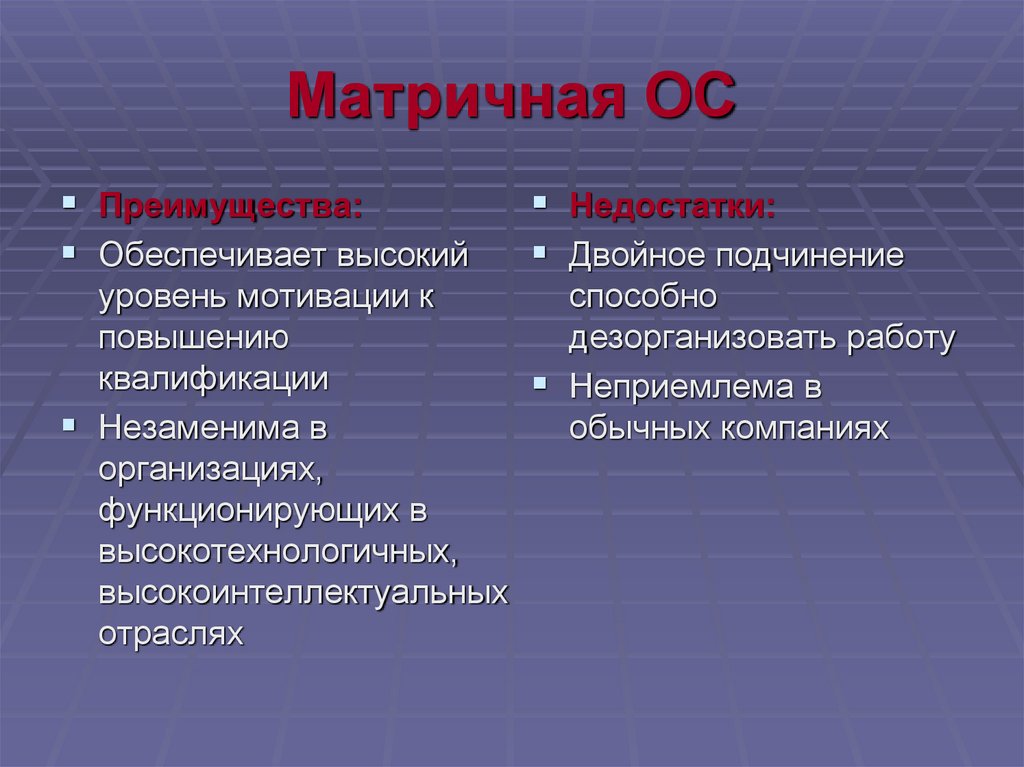 Матричная ОС

Преимущества:

Обеспечивает высокий уровень мотивации к повышению квалификации

Незаменима в организациях, функционирующих в высокотехнологичных, высокоинтеллектуальных отраслях

Недостатки:

Двойное подчинение способно дезорганизовать работу

Неприемлема в обычных компаниях